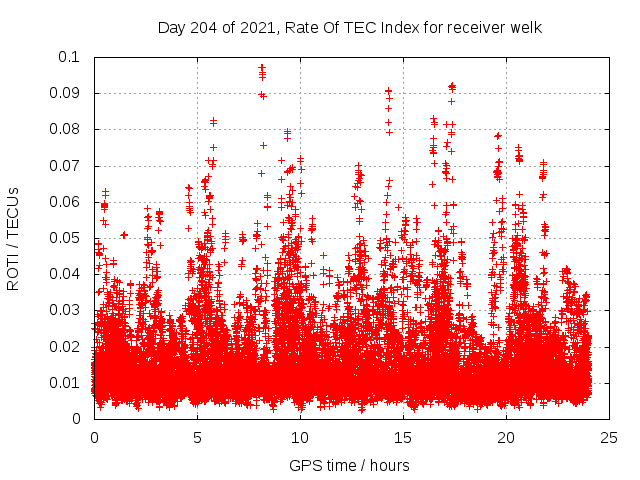 Day 204 of 2021, Rate Of TEC Index for receiver welk

ROTI / TECUs

0.1
0.09
0.08
0.07
0.06
0.05
0.04
0.03
0.02
0.01
0

0
5
10
15
20
25

GPS time / hours